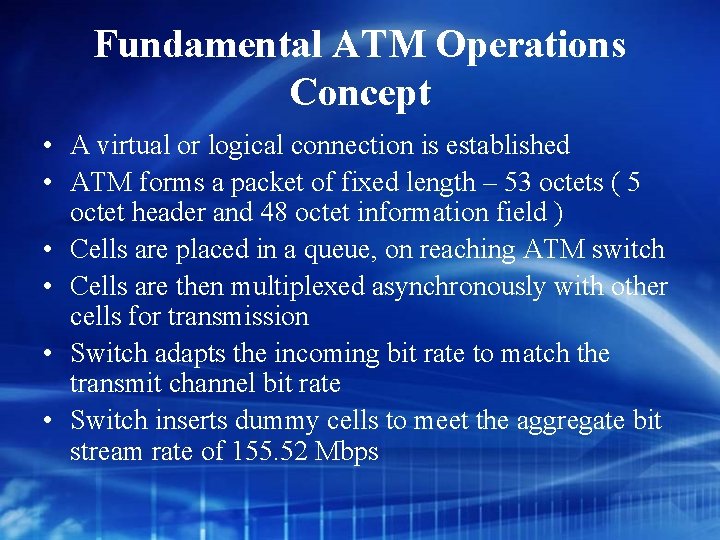 Fundamental ATM Operations Concept

• A virtual or logical connection is established
• ATM forms a packet of fixed length – 53 octets ( 5 octet header and 48 octet information field )
• Cells are placed in a queue, on reaching ATM switch
• Cells are then multiplexed asynchronously with other cells for transmission
• Switch adapts the incoming bit rate to match the transmit channel bit rate
• Switch inserts dummy cells to meet the aggregate bit stream rate of 155.52 Mbps